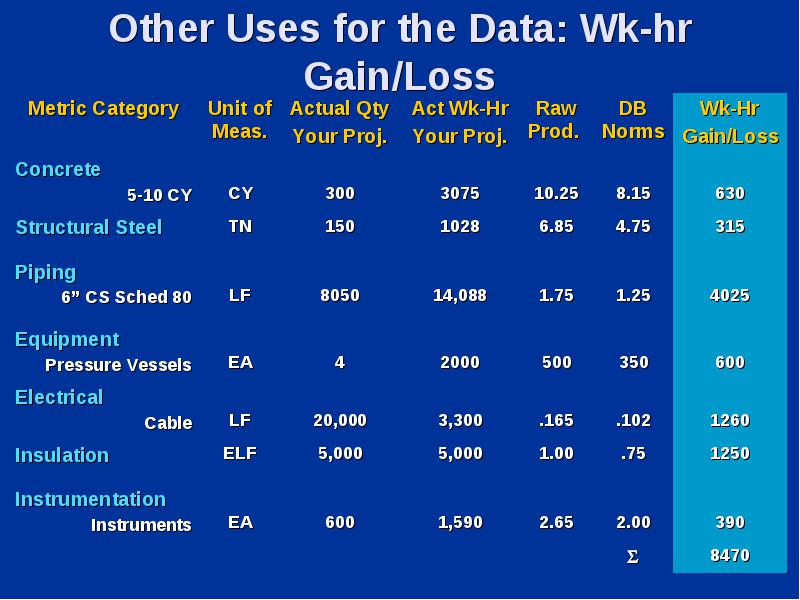 Other Uses for the Data: Wk-hr Gain/Loss

| Metric Category | Unit of Meas. | Actual Qty Your Proj. | Act Wk-Hr Your Proj. | Raw Prod. | DB Norms | Wk-Hr Gain/Loss |
|---|---|---|---|---|---|---|
| Concrete | | | | | | |
| 5-10 CY | CY | 300 | 3075 | 10.25 | 8.15 | 630 |
| Structural Steel | TN | 150 | 1028 | 6.85 | 4.75 | 315 |
| Piping | | | | | | |
| 6” CS Sched 80 | LF | 8050 | 14,088 | 1.75 | 1.25 | 4025 |
| Equipment | | | | | | |
| Pressure Vessels | EA | 4 | 2000 | 500 | 350 | 600 |
| Electrical | | | | | | |
| Cable | LF | 20,000 | 3,300 | .165 | .102 | 1260 |
| Insulation | ELF | 5,000 | 5,000 | 1.00 | .75 | 1250 |
| Instrumentation | | | | | | |
| Instruments | EA | 600 | 1,590 | 2.65 | 2.00 | 390 |
| | | | | | $\Sigma$ | 8470 |